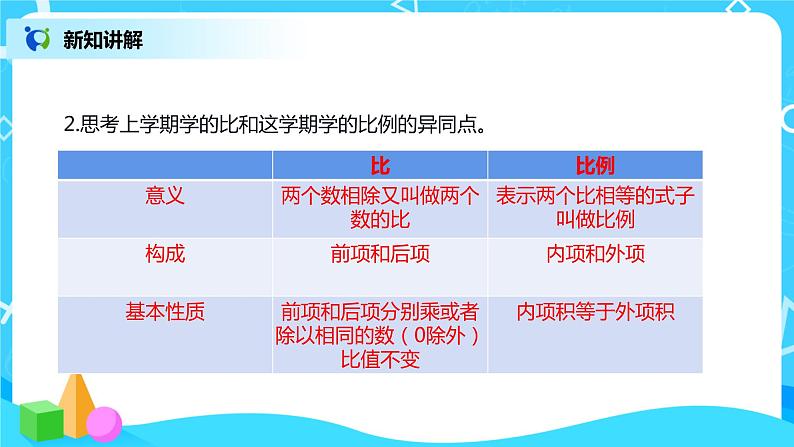 新知讲解

2.思考上学期学的比和这学期学的比例的异同点。

| | 比 | 比例 |
|---|---|---|
| 意义 | 两个数相除又叫做两个数的比 | 表示两个比相等的式子叫做比例 |
| 构成 | 前项和后项 | 内项和外项 |
| 基本性质 | 前项和后项分别乘或者除以相同的数（0除外）比值不变 | 内项积等于外项积 |